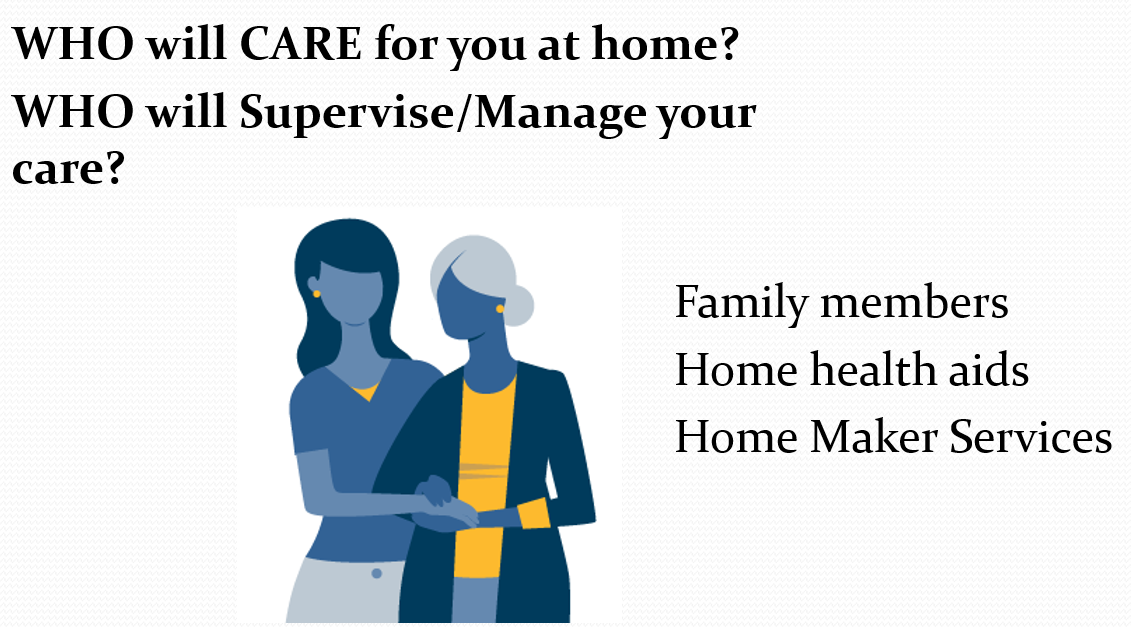 WHO will CARE for you at home?
WHO will Supervise/Manage your care?

Family members
Home health aids
Home Maker Services